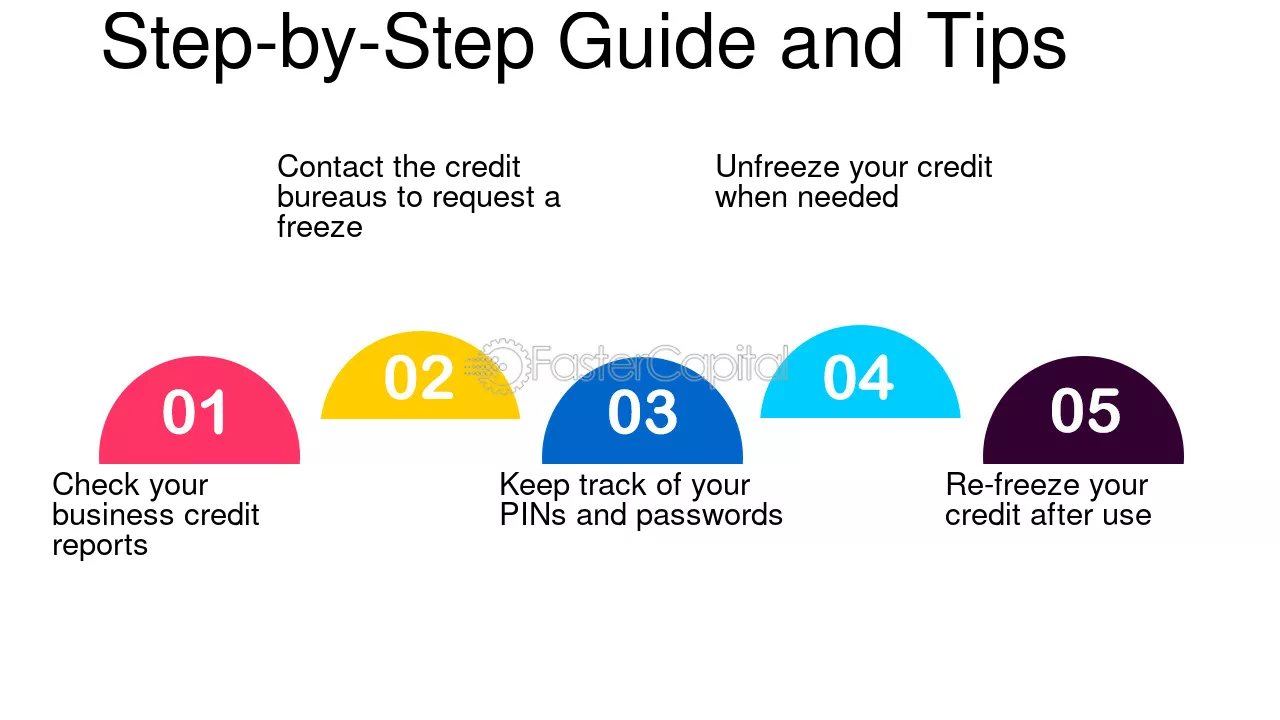 Step-by-Step Guide and Tips

01
Check your business credit reports

02
Contact the credit bureaus to request a freeze

03
Keep track of your PINs and passwords

04
Unfreeze your credit when needed

05
Re-freeze your credit after use

FasterCapital